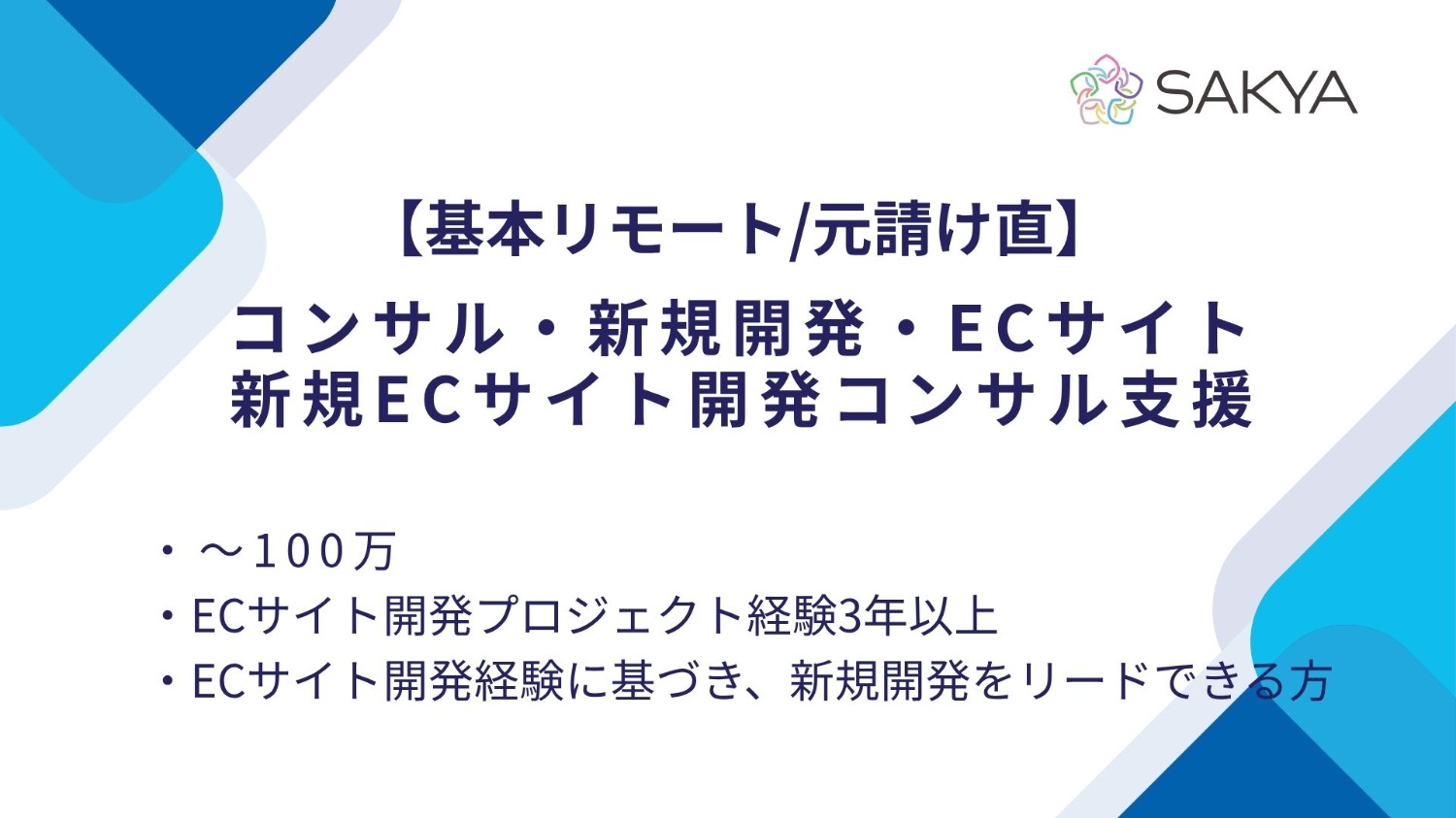 SAKYA

【基本リモート/元請け直】

コンサル・新規開発・ECサイト
新規ECサイト開発コンサル支援

・～100万
・ECサイト開発プロジェクト経験3年以上
・ECサイト開発経験に基づき、新規開発をリードできる方